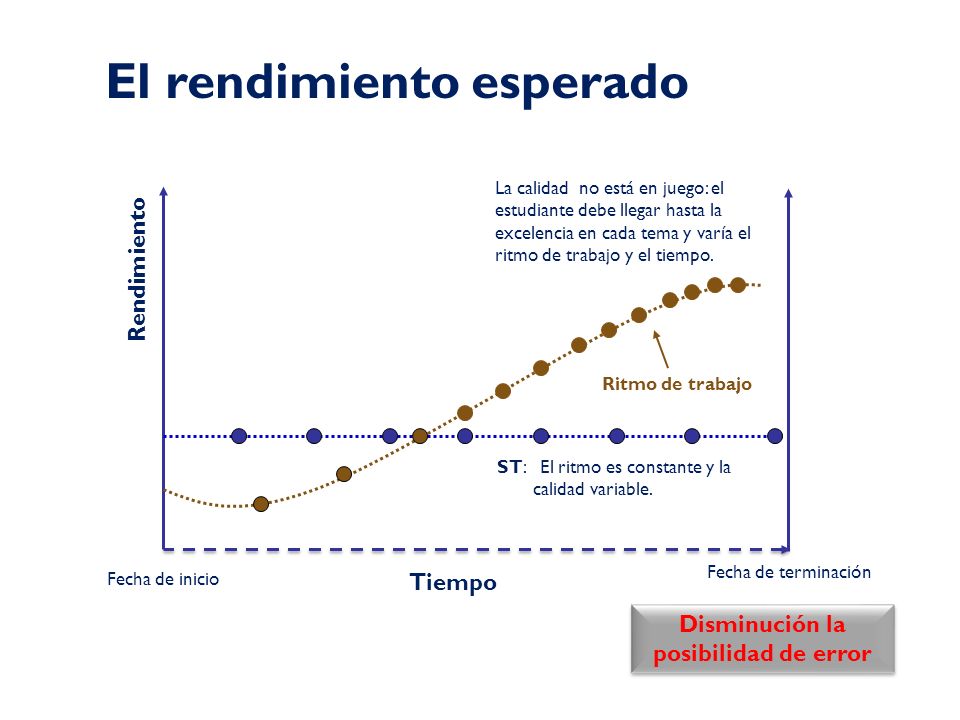 El rendimiento esperado

Rendimiento

La calidad no está en juego: el estudiante debe llegar hasta la excelencia en cada tema y varía el ritmo de trabajo y el tiempo.

Ritmo de trabajo

ST: El ritmo es constante y la calidad variable.

Fecha de inicio

Tiempo

Fecha de terminación

Disminución la posibilidad de error